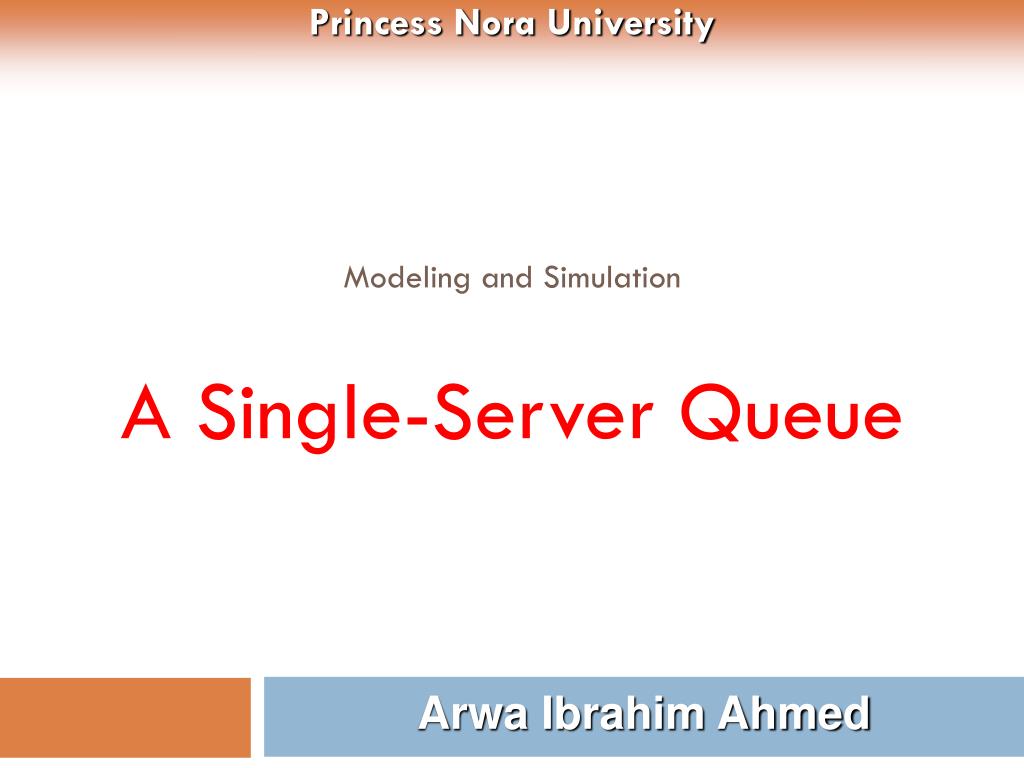 Princess Nora University

Modeling and Simulation

A Single-Server Queue

Arwa Ibrahim Ahmed